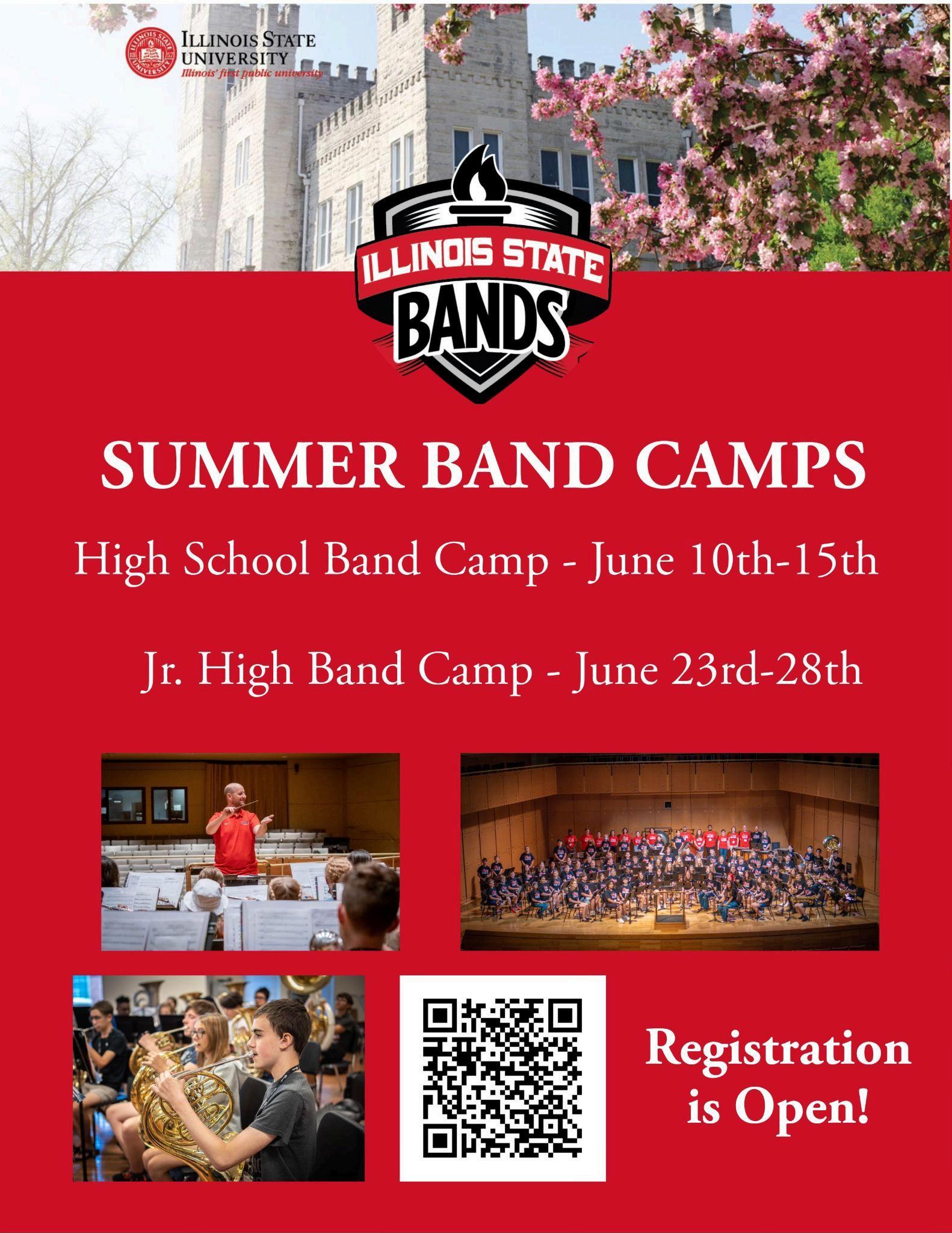 ILLINOIS STATE UNIVERSITY
Illinois' first public university

ILLINOIS STATE
BANDS

SUMMER BAND CAMPS

High School Band Camp - June 10th-15th

Jr. High Band Camp - June 23rd-28th

Registration is Open!